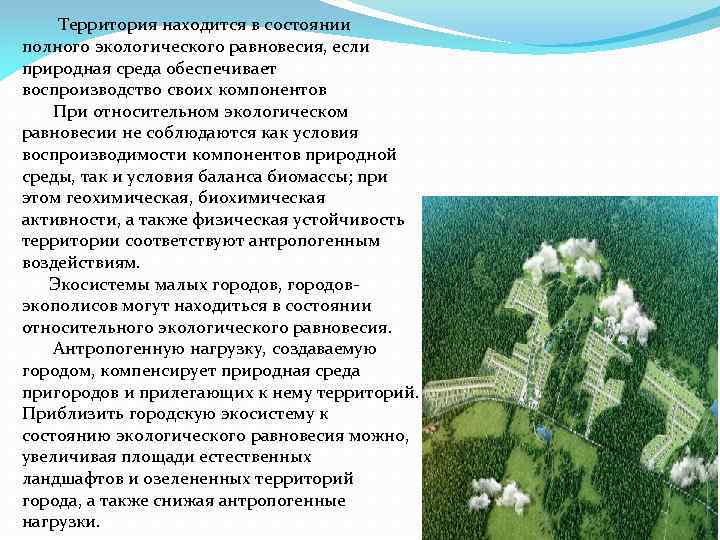 Территория находится в состоянии полного экологического равновесия, если природная среда обеспечивает воспроизводство своих компонентов

При относительном экологическом равновесии не соблюдаются как условия воспроизводимости компонентов природной среды, так и условия баланса биомассы; при этом геохимическая, биохимическая активности, а также физическая устойчивость территории соответствуют антропогенным воздействиям.

Экосистемы малых городов, городов-экополисов могут находиться в состоянии относительного экологического равновесия.

Антропогенную нагрузку, создаваемую городом, компенсирует природная среда пригородов и прилегающих к нему территорий. Приблизить городскую экосистему к состоянию экологического равновесия можно, увеличивая площади естественных ландшафтов и озелененных территорий города, а также снижая антропогенные нагрузки.